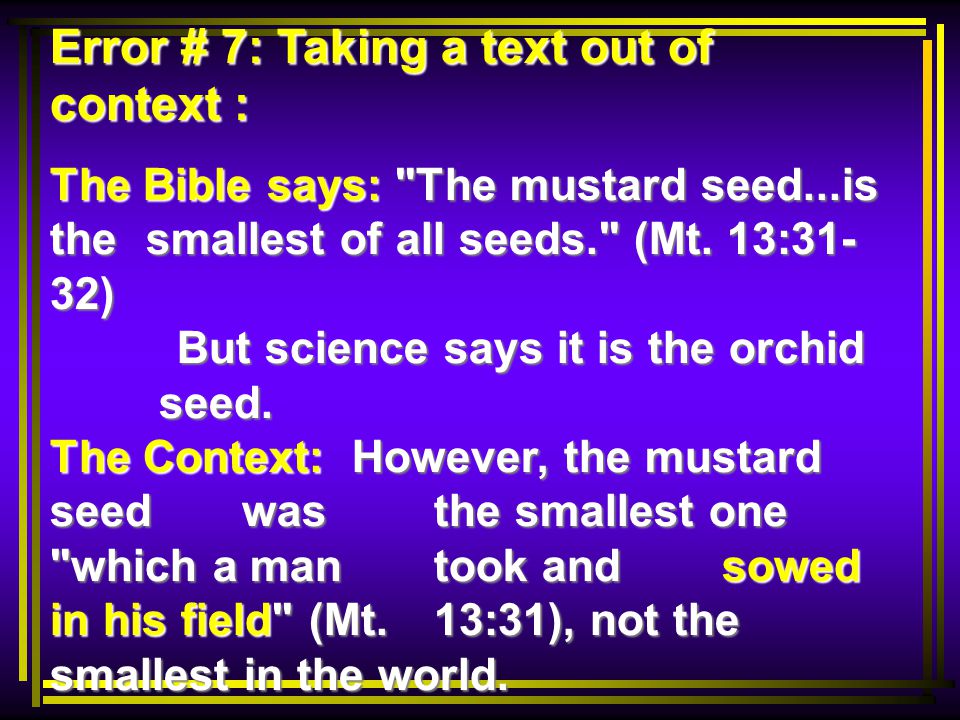 Error # 7: Taking a text out of context :

The Bible says: "The mustard seed...is the smallest of all seeds." (Mt. 13:31-32)

But science says it is the orchid seed.

The Context: However, the mustard seed was the smallest one "which a man took and sowed in his field" (Mt. 13:31), not the smallest in the world.